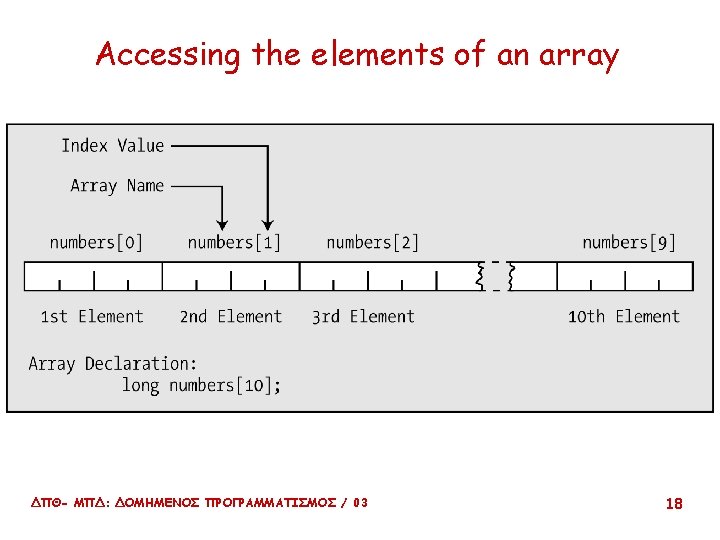 Accessing the elements of an array

Index Value

Array Name

numbers[0]  numbers[1]  numbers[2]  numbers[9]

1st Element  2nd Element  3rd Element  10th Element

Array Declaration:
long numbers[10];

ΔΠΘ- ΜΠΔ: ΔΟΜΗΜΕΝΟΣ ΠΡΟΓΡΑΜΜΑΤΙΣΜΟΣ / 03

18